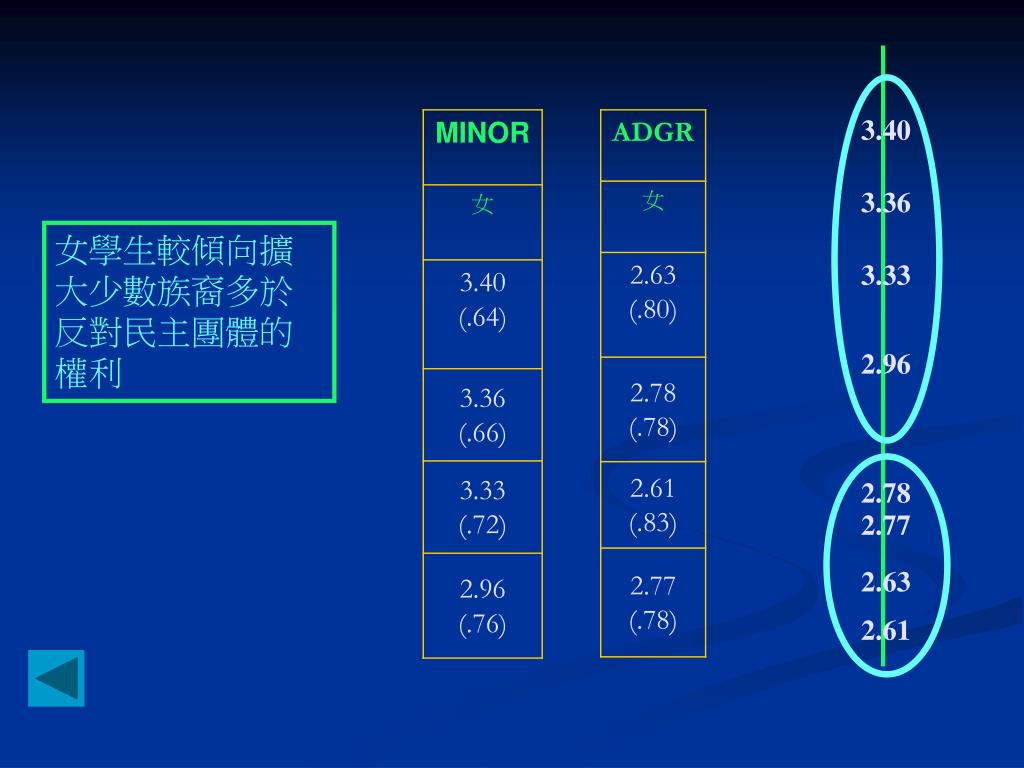 女學生較傾向擴大少數族裔多於反對民主團體的權利

| MINOR |
|---|
| 女 |
| 3.40 (.64) |
| 3.36 (.66) |
| 3.33 (.72) |
| 2.96 (.76) |

| ADGR |
|---|
| 女 |
| 2.63 (.80) |
| 2.78 (.78) |
| 2.61 (.83) |
| 2.77 (.78) |

3.40
3.36
3.33
2.96
2.78
2.77
2.63
2.61